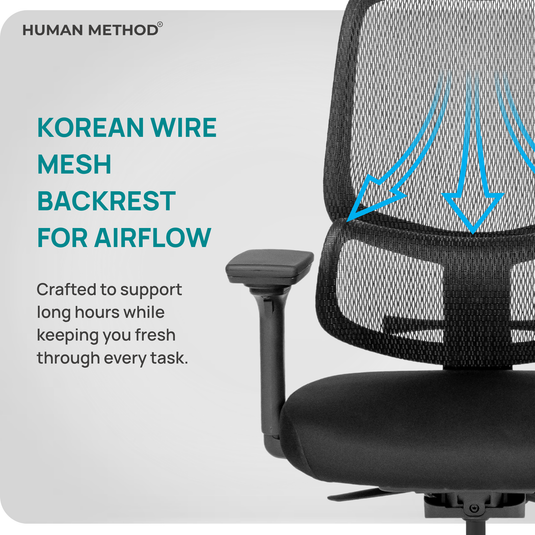 HUMAN METHOD®

KOREAN WIRE MESH BACKREST FOR AIRFLOW

Crafted to support long hours while keeping you fresh through every task.